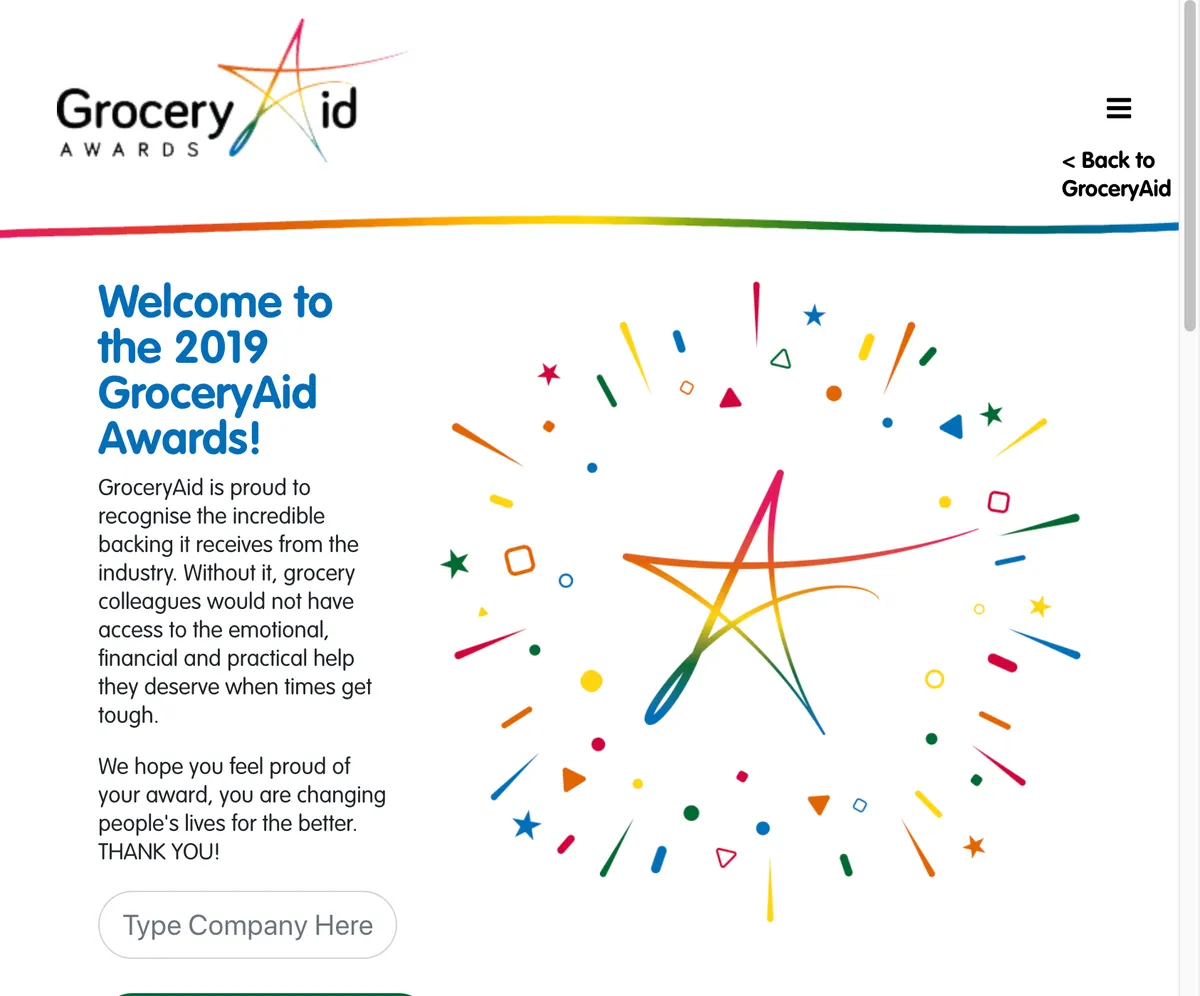 GroceryAid
AWARDS

< Back to GroceryAid

Welcome to the 2019 GroceryAid Awards!

GroceryAid is proud to recognise the incredible backing it receives from the industry. Without it, grocery colleagues would not have access to the emotional, financial and practical help they deserve when times get tough.

We hope you feel proud of your award, you are changing people's lives for the better. THANK YOU!

Type Company Here